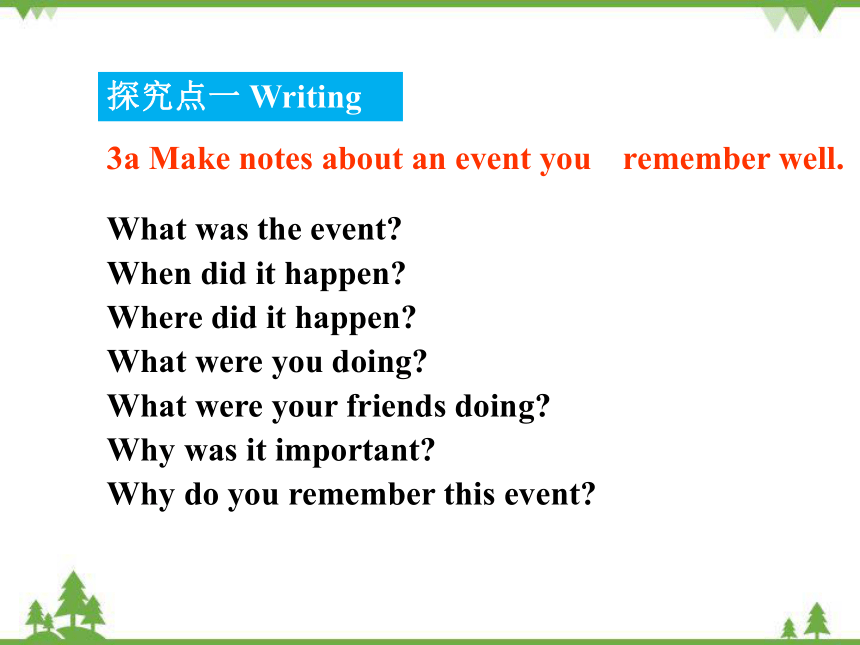 探究点一 Writing

3a Make notes about an event you remember well.

What was the event?
When did it happen?
Where did it happen?
What were you doing?
What were your friends doing?
Why was it important?
Why do you remember this event?